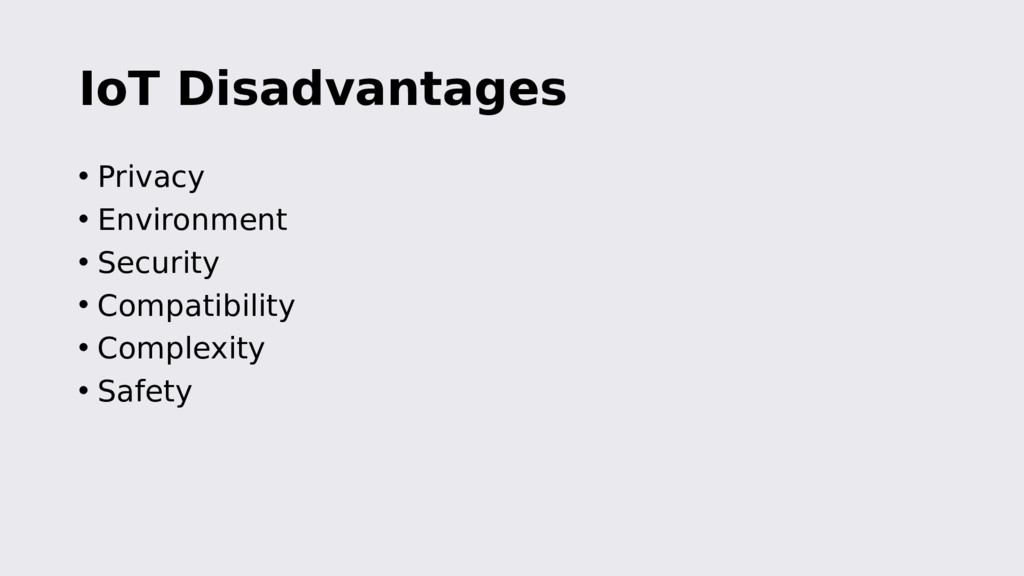 IoT Disadvantages

• Privacy
• Environment
• Security
• Compatibility
• Complexity
• Safety